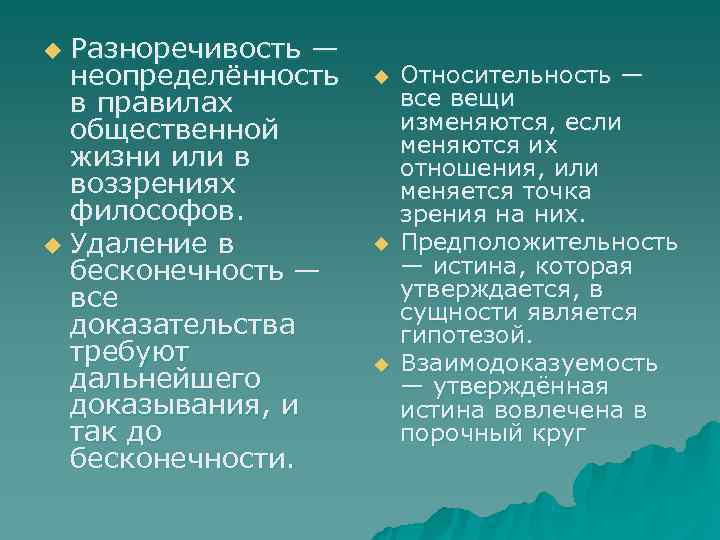 Разноречивость — неопределённость в правилах общественной жизни или в воззрениях философов.

Удаление в бесконечность — все доказательства требуют дальнейшего доказывания, и так до бесконечности.

Относительность — все вещи изменяются, если меняются их отношения, или меняется точка зрения на них.

Предположительность — истина, которая утверждается, в сущности является гипотезой.

Взаимодоказуемость — утверждённая истина вовлечена в порочный круг